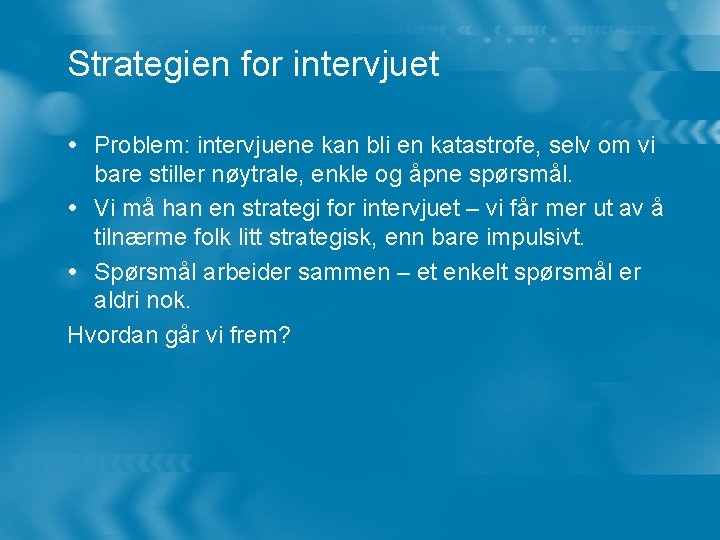 Strategien for intervjuet

• Problem: intervjuene kan bli en katastrofe, selv om vi bare stiller nøytrale, enkle og åpne spørsmål.
• Vi må han en strategi for intervjuet – vi får mer ut av å tilnærme folk litt strategisk, enn bare impulsivt.
• Spørsmål arbeider sammen – et enkelt spørsmål er aldri nok.

Hvordan går vi frem?